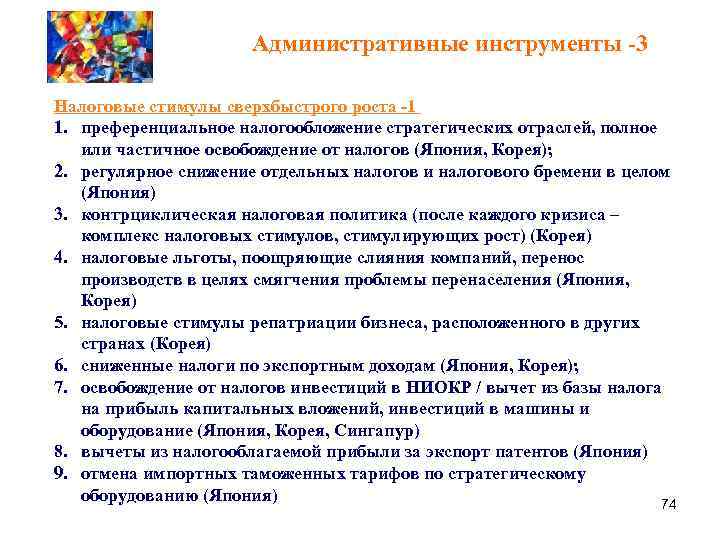 Административные инструменты -3

Налоговые стимулы сверхбыстрого роста -1

1. преференциальное налогообложение стратегических отраслей, полное или частичное освобождение от налогов (Япония, Корея);
2. регулярное снижение отдельных налогов и налогового бремени в целом (Япония)
3. контрциклическая налоговая политика (после каждого кризиса – комплекс налоговых стимулов, стимулирующих рост) (Корея)
4. налоговые льготы, поощряющие слияния компаний, перенос производств в целях смягчения проблемы перенаселения (Япония, Корея)
5. налоговые стимулы репатриации бизнеса, расположенного в других странах (Корея)
6. сниженные налоги по экспортным доходам (Япония, Корея);
7. освобождение от налогов инвестиций в НИОКР / вычет из базы налога на прибыль капитальных вложений, инвестиций в машины и оборудование (Япония, Корея, Сингапур)
8. вычеты из налогооблагаемой прибыли за экспорт патентов (Япония)
9. отмена импортных таможенных тарифов по стратегическому оборудованию (Япония)

74